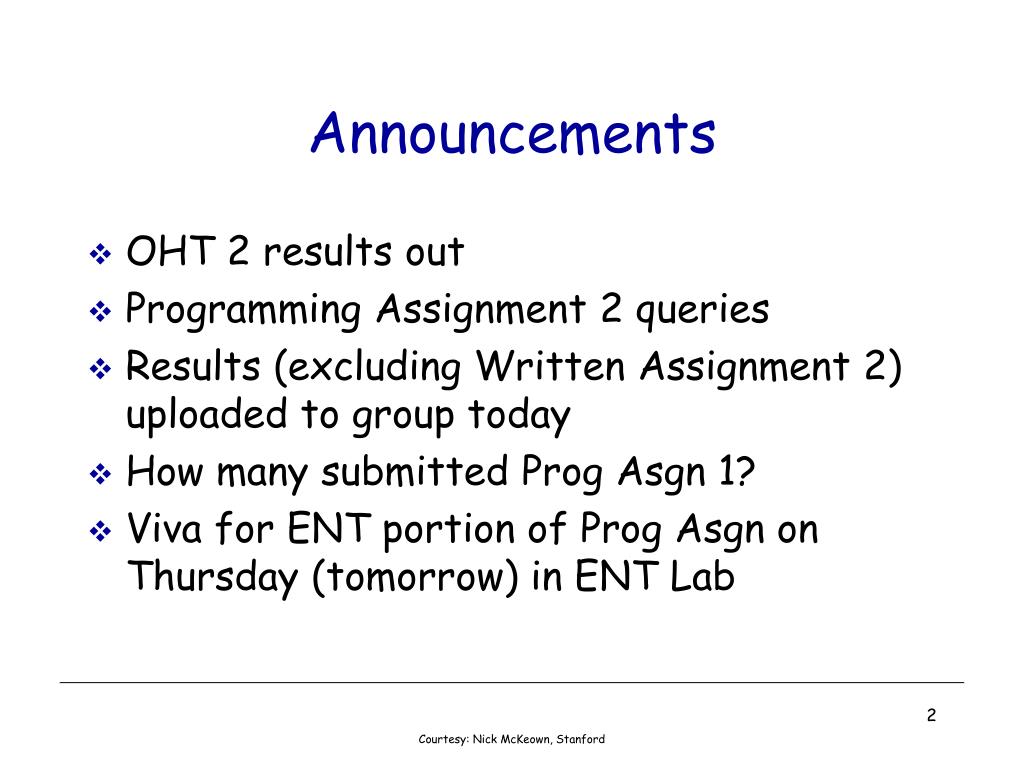 Announcements

❖ OHT 2 results out
❖ Programming Assignment 2 queries
❖ Results (excluding Written Assignment 2) uploaded to group today
❖ How many submitted Prog Asgn 1?
❖ Viva for ENT portion of Prog Asgn on Thursday (tomorrow) in ENT Lab

2

Courtesy: Nick McKeown, Stanford